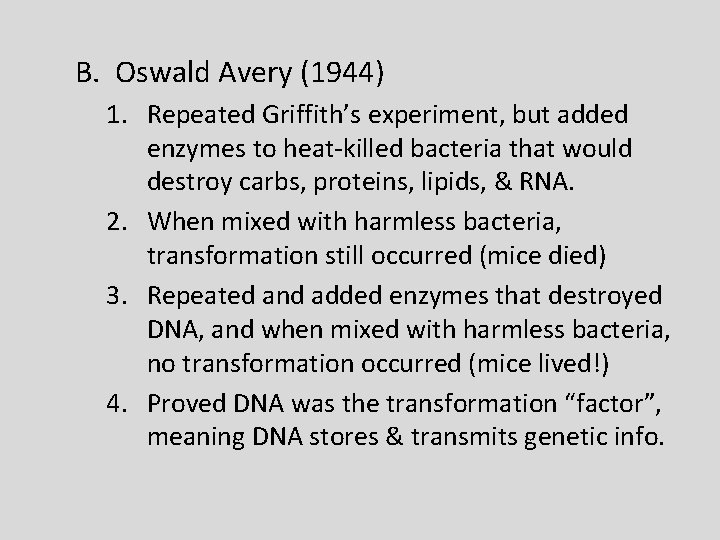 B. Oswald Avery (1944)

1. Repeated Griffith’s experiment, but added enzymes to heat-killed bacteria that would destroy carbs, proteins, lipids, & RNA.

2. When mixed with harmless bacteria, transformation still occurred (mice died)

3. Repeated and added enzymes that destroyed DNA, and when mixed with harmless bacteria, no transformation occurred (mice lived!)

4. Proved DNA was the transformation “factor”, meaning DNA stores & transmits genetic info.